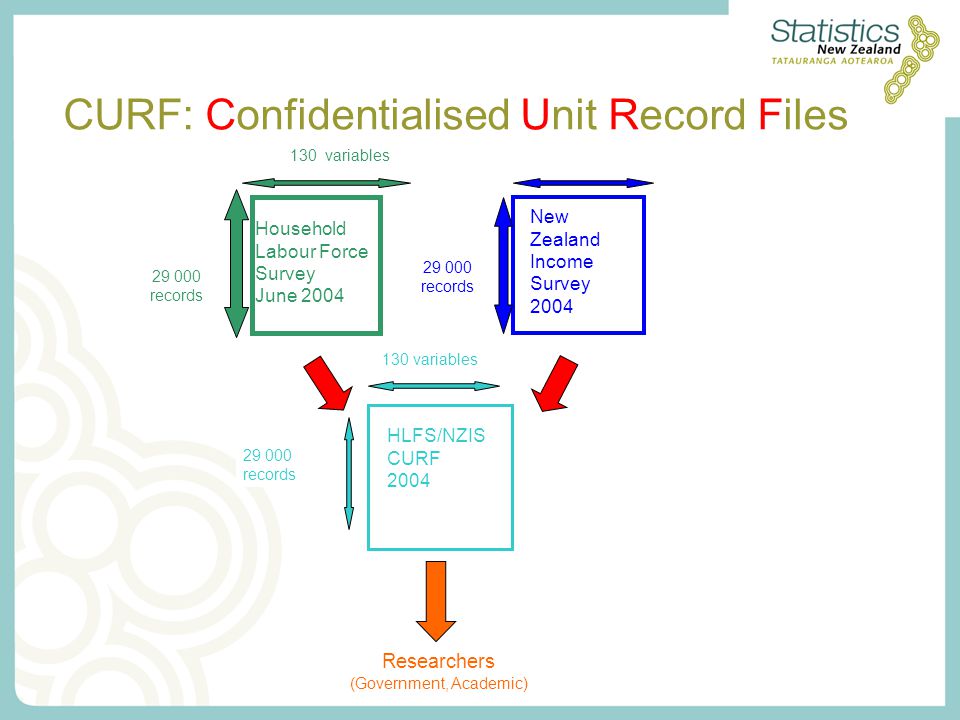 Statistics New Zealand
TATAURANGA AOTEAROA

CURF: Confidentialised Unit Record Files

130 variables

29 000 records

Household Labour Force Survey June 2004

29 000 records

New Zealand Income Survey 2004

130 variables

29 000 records

HLFS/NZIS CURF 2004

Researchers
(Government, Academic)